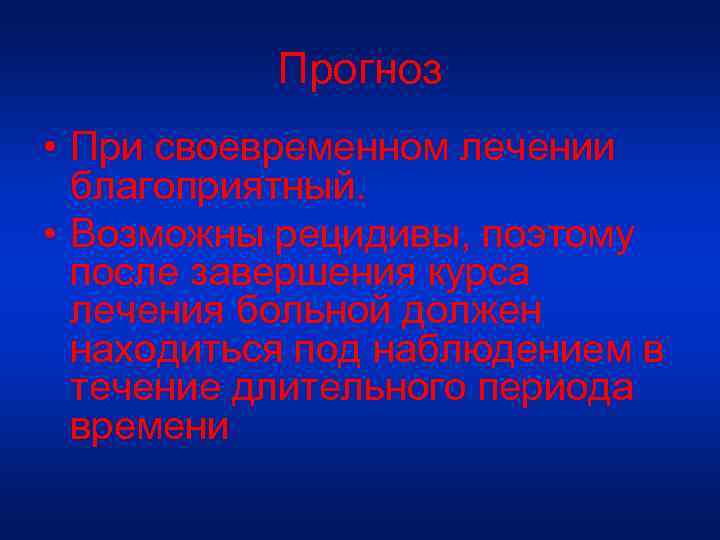 Прогноз

• При своевременном лечении благоприятный.

• Возможны рецидивы, поэтому после завершения курса лечения больной должен находиться под наблюдением в течение длительного периода времени